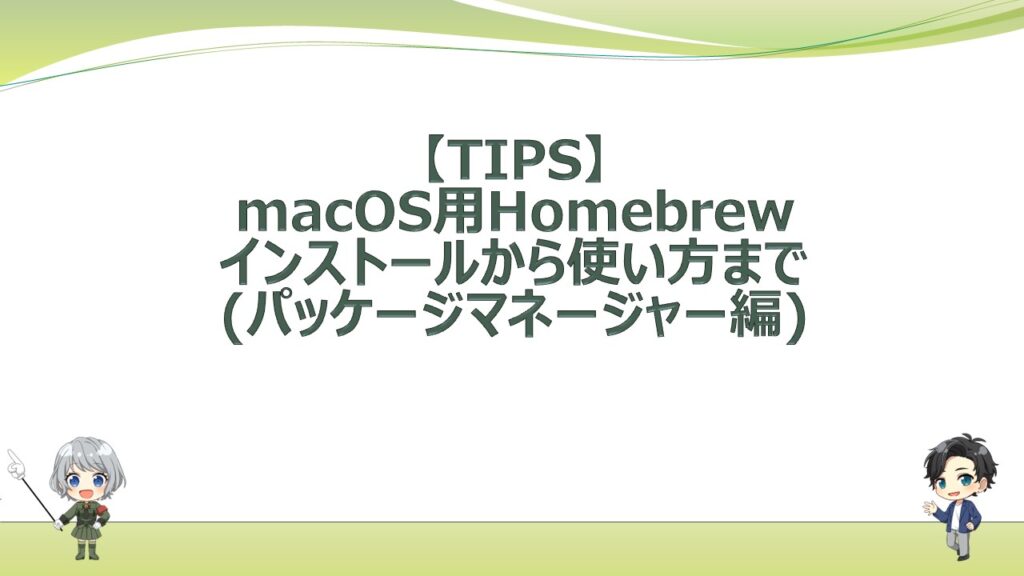 【TIPS】
macOS用Homebrew
インストールから使い方まで
(パッケージマネージャー編)